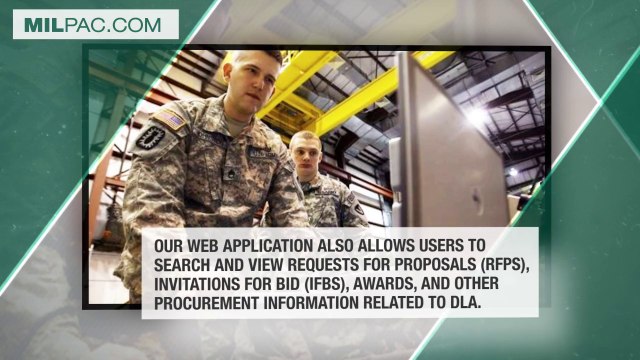 MILPAC.COM

OUR WEB APPLICATION ALSO ALLOWS USERS TO SEARCH AND VIEW REQUESTS FOR PROPOSALS (RFPS), INVITATIONS FOR BID (IFBS), AWARDS, AND OTHER PROCUREMENT INFORMATION RELATED TO DLA.